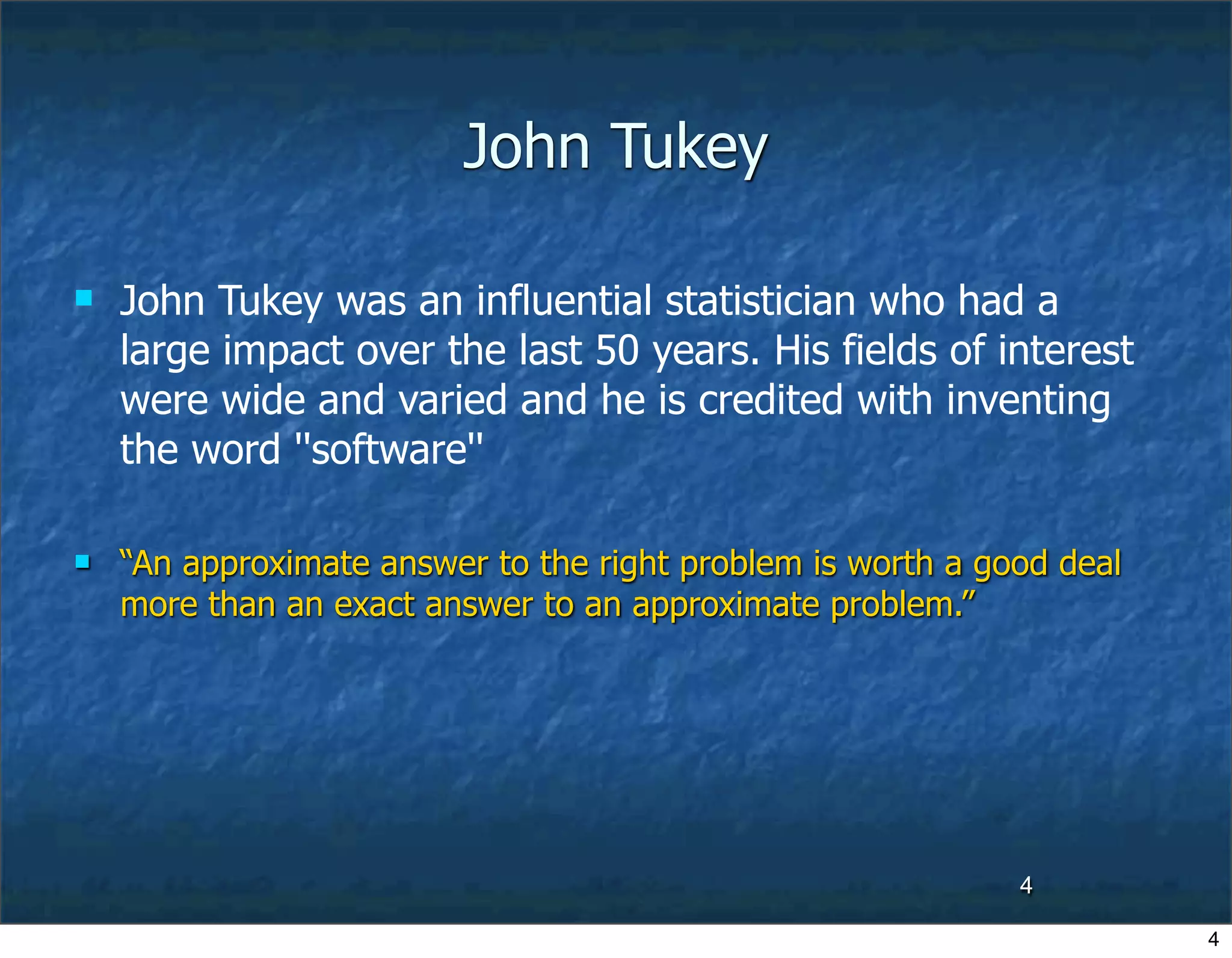 John Tukey

John Tukey was an influential statistician who had a large impact over the last 50 years. His fields of interest were wide and varied and he is credited with inventing the word "software"

“An approximate answer to the right problem is worth a good deal more than an exact answer to an approximate problem.”

4

4